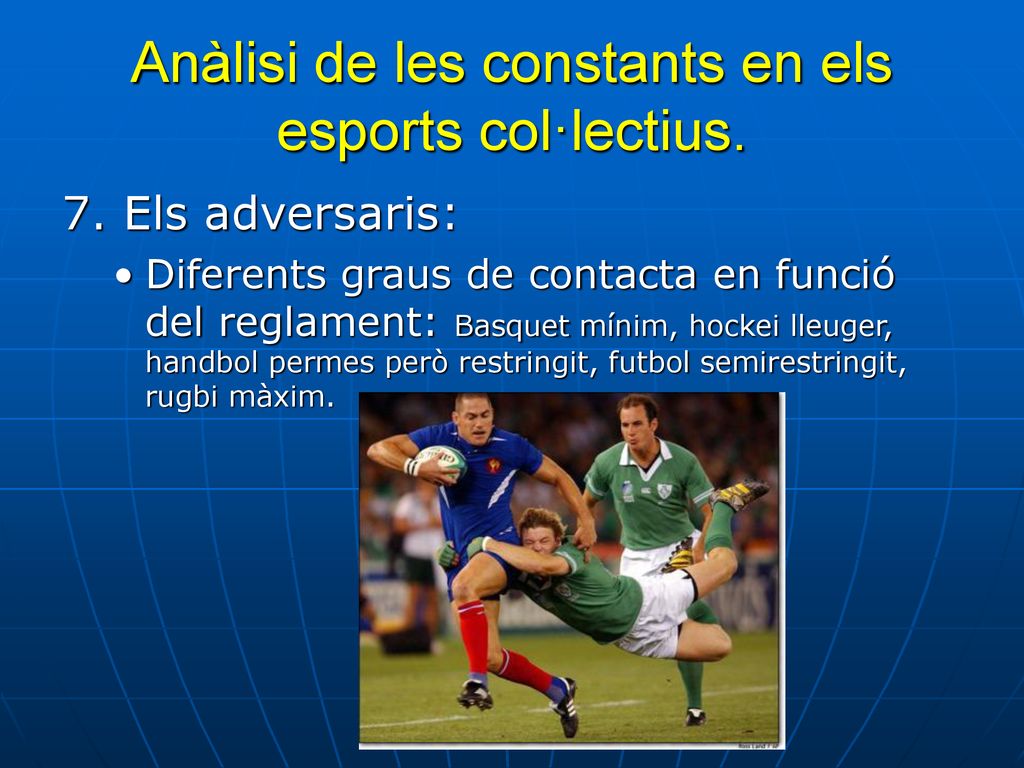 Anàlisi de les constants en els esports col·lectius.

7. Els adversaris:

• Diferents graus de contacta en funció del reglament: Basquet mínim, hockei lleuger, handbol permes però restringit, futbol semirestringit, rugbi màxim.